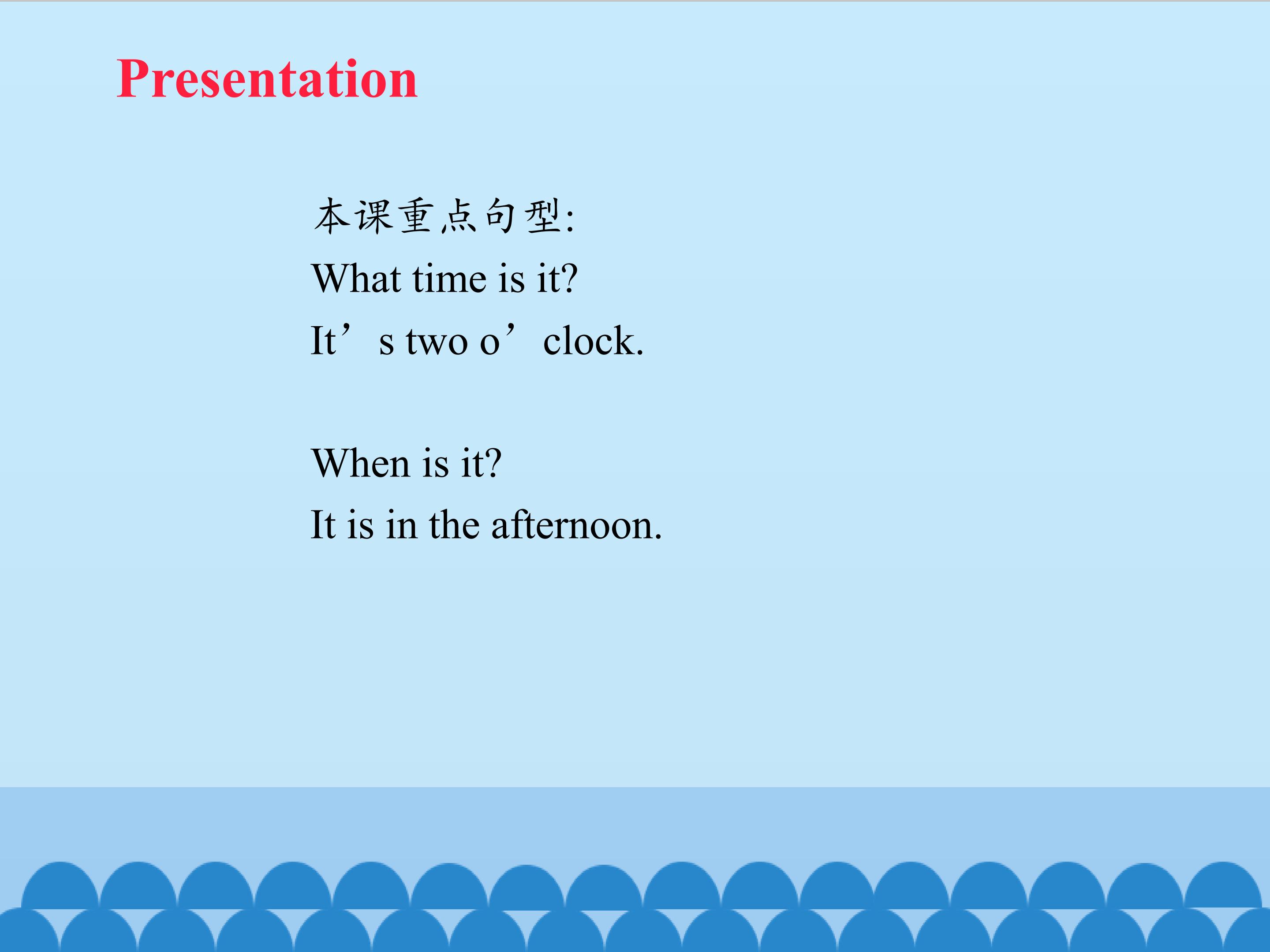 Presentation

本课重点句型:
What time is it?
It’s two o’clock.

When is it?
It is in the afternoon.